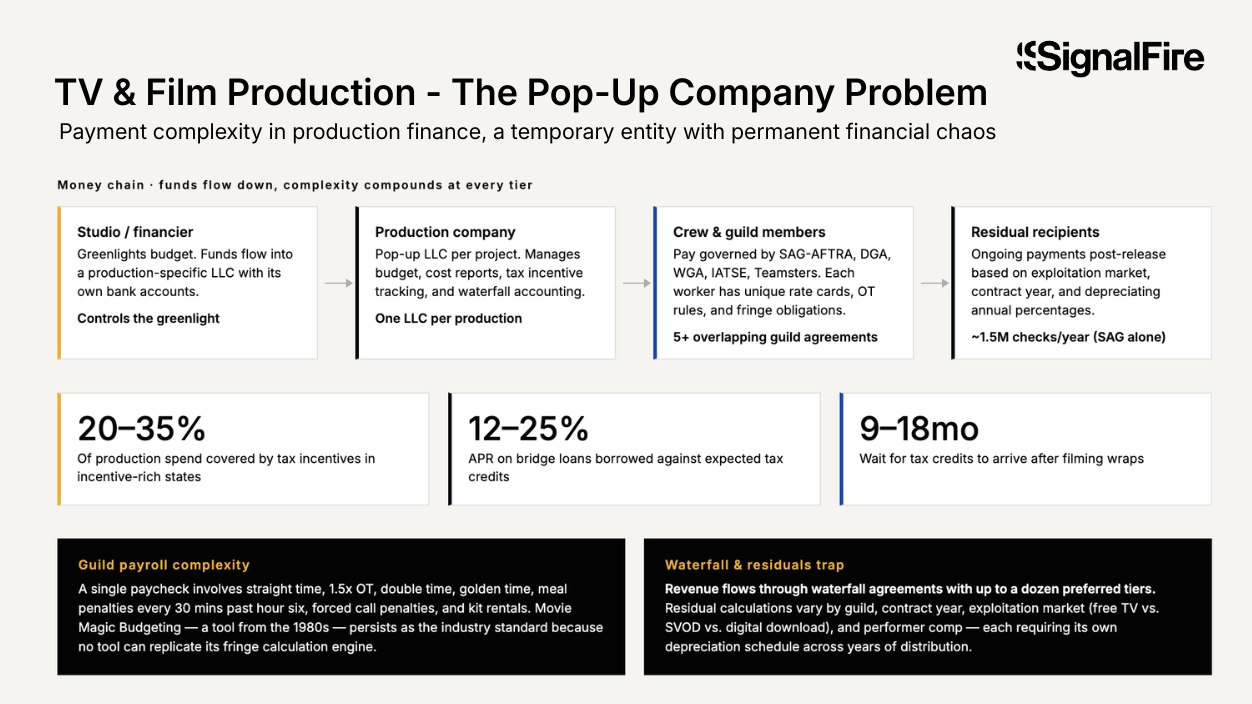 SignalFire

TV & Film Production - The Pop-Up Company Problem

Payment complexity in production finance, a temporary entity with permanent financial chaos

Money chain · funds flow down, complexity compounds at every tier

Studio / financier
Greenlights budget. Funds flow into a production-specific LLC with its own bank accounts.
Controls the greenlight

Production company
Pop-up LLC per project. Manages budget, cost reports, tax incentive tracking, and waterfall accounting.
One LLC per production

Crew & guild members
Pay governed by SAG-AFTRA, DGA, WGA, IATSE, Teamsters. Each worker has unique rate cards, OT rules, and fringe obligations.
5+ overlapping guild agreements

Residual recipients
Ongoing payments post-release based on exploitation market, contract year, and depreciating annual percentages.
~1.5M checks/year (SAG alone)

20–35%
Of production spend covered by tax incentives in incentive-rich states

12–25%
APR on bridge loans borrowed against expected tax credits

9–18mo
Wait for tax credits to arrive after filming wraps

Guild payroll complexity
A single paycheck involves straight time, 1.5x OT, double time, golden time, meal penalties every 30 mins past hour six, forced call penalties, and kit rentals. Movie Magic Budgeting — a tool from the 1980s — persists as the industry standard because no tool can replicate its fringe calculation engine.

Waterfall & residuals trap
Revenue flows through waterfall agreements with up to a dozen preferred tiers. Residual calculations vary by guild, contract year, exploitation market (free TV vs. SVOD vs. digital download), and performer comp — each requiring its own depreciation schedule across years of distribution.